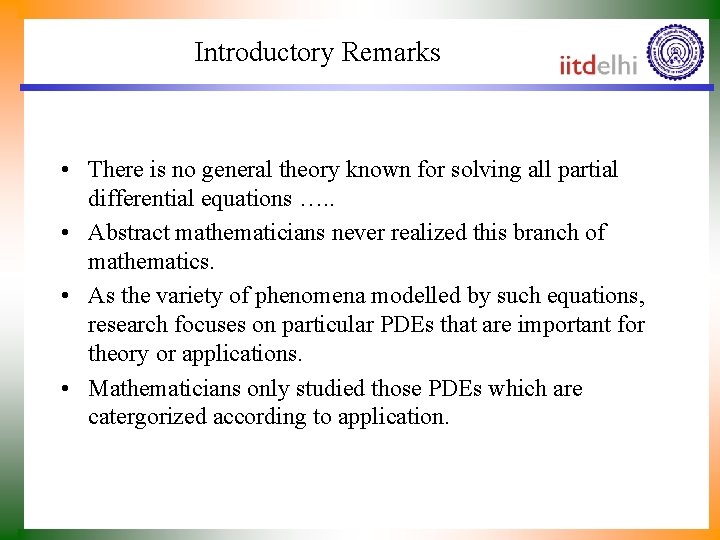 Introductory Remarks

iitdelhi

• There is no general theory known for solving all partial differential equations …..

• Abstract mathematicians never realized this branch of mathematics.

• As the variety of phenomena modelled by such equations, research focuses on particular PDEs that are important for theory or applications.

• Mathematicians only studied those PDEs which are catergorized according to application.